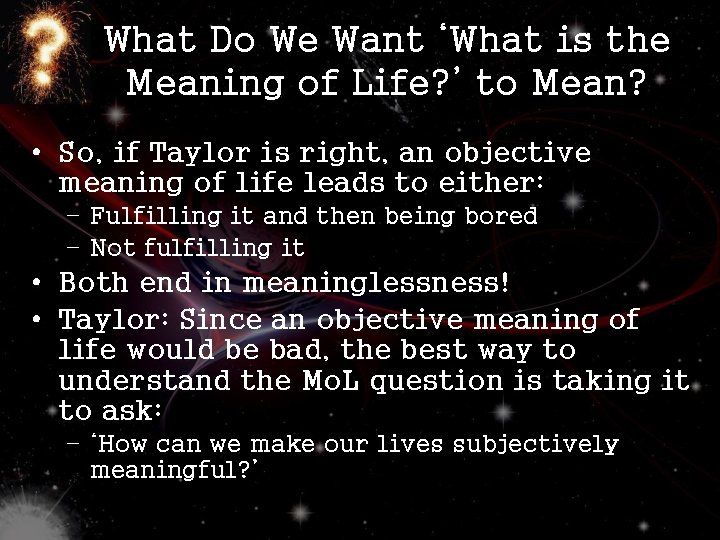 What Do We Want 'What is the Meaning of Life?' to Mean?

• So, if Taylor is right, an objective meaning of life leads to either:
– Fulfilling it and then being bored
– Not fulfilling it
• Both end in meaninglessness!
• Taylor: Since an objective meaning of life would be bad, the best way to understand the MoL question is taking it to ask:
– 'How can we make our lives subjectively meaningful?'